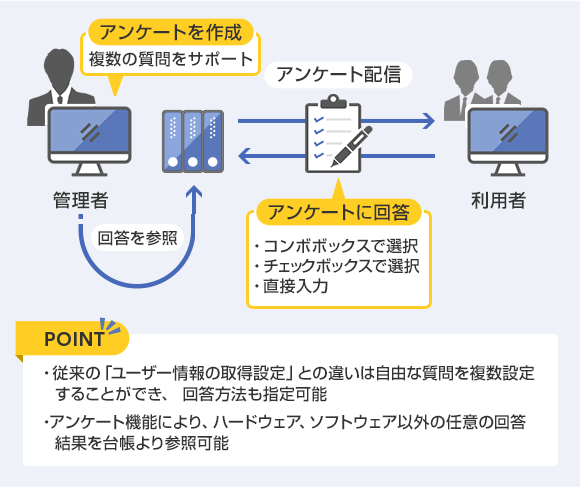 アンケートを作成
複数の質問をサポート

アンケート配信

管理者

利用者

回答を参照

アンケートに回答
・コンボボックスで選択
・チェックボックスで選択
・直接入力

POINT
・従来の「ユーザー情報の取得設定」との違いは自由な質問を複数設定することができ、 回答方法も指定可能
・アンケート機能により、ハードウェア、ソフトウェア以外の任意の回答結果を台帳より参照可能